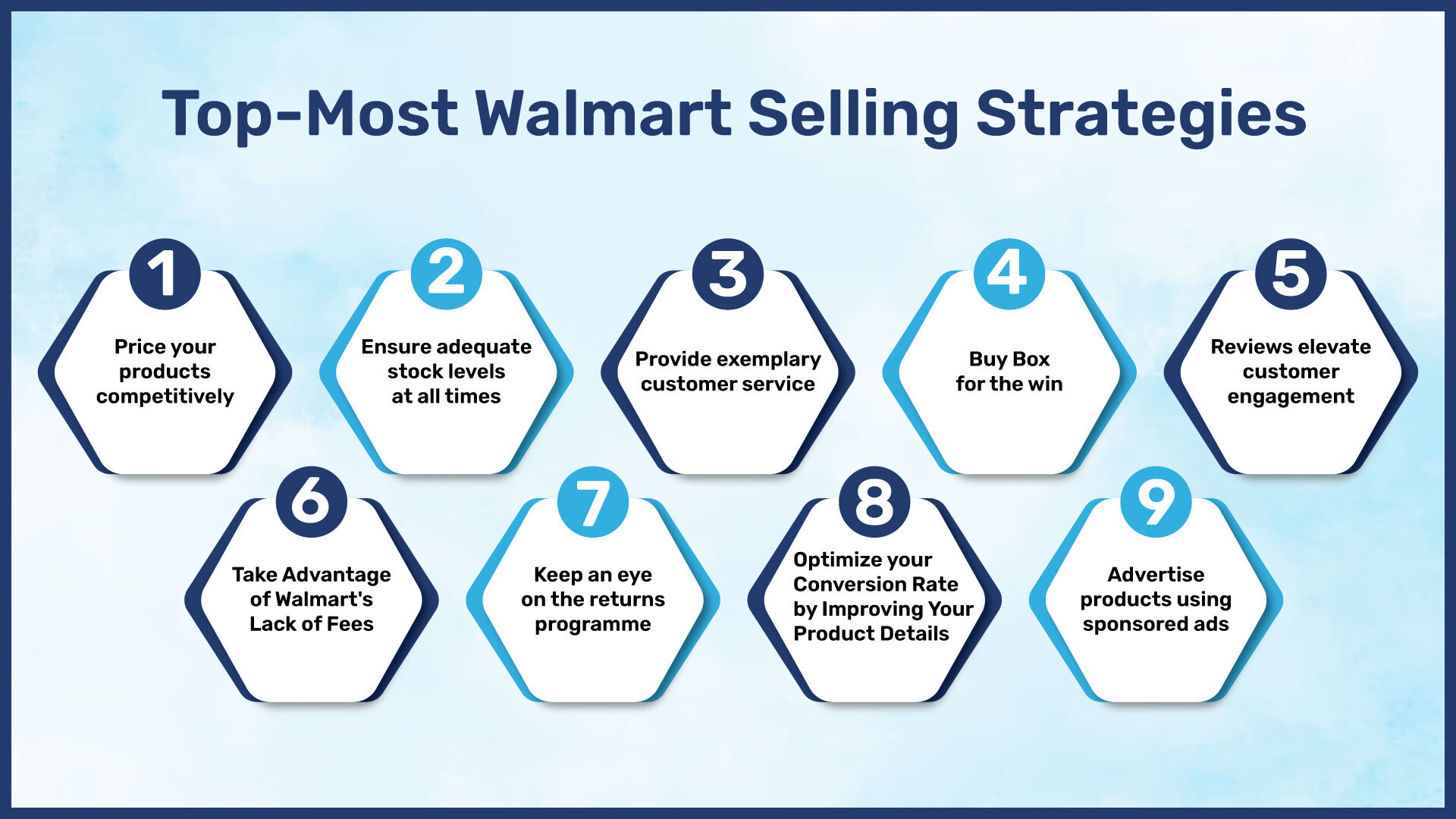 Top-Most Walmart Selling Strategies

1
Price your products competitively

2
Ensure adequate stock levels at all times

3
Provide exemplary customer service

4
Buy Box for the win

5
Reviews elevate customer engagement

6
Take Advantage of Walmart's Lack of Fees

7
Keep an eye on the returns programme

8
Optimize your Conversion Rate by Improving Your Product Details

9
Advertise products using sponsored ads